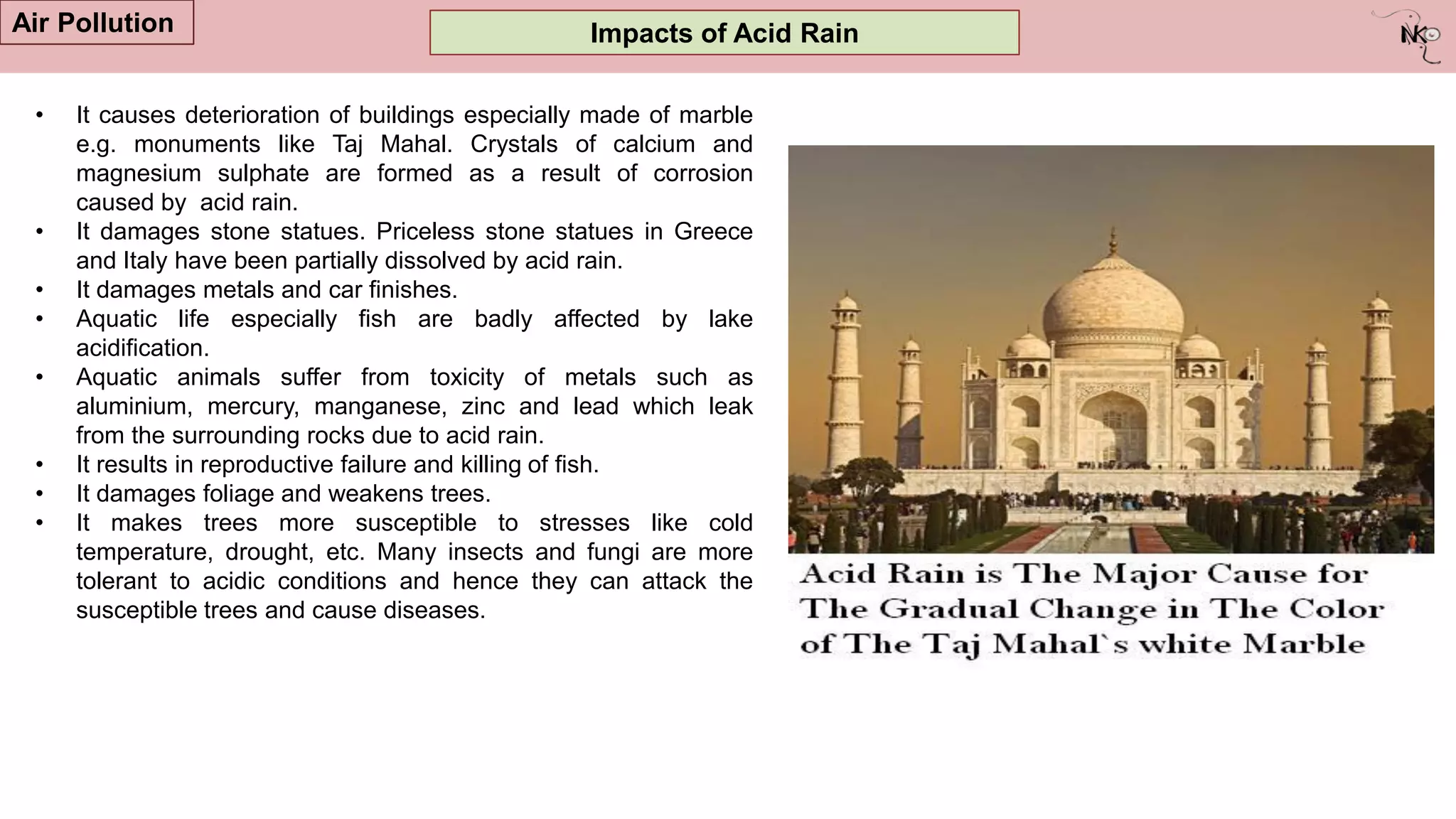 Air Pollution

Impacts of Acid Rain

NK

• It causes deterioration of buildings especially made of marble e.g. monuments like Taj Mahal. Crystals of calcium and magnesium sulphate are formed as a result of corrosion caused by acid rain.
• It damages stone statues. Priceless stone statues in Greece and Italy have been partially dissolved by acid rain.
• It damages metals and car finishes.
• Aquatic life especially fish are badly affected by lake acidification.
• Aquatic animals suffer from toxicity of metals such as aluminium, mercury, manganese, zinc and lead which leak from the surrounding rocks due to acid rain.
• It results in reproductive failure and killing of fish.
• It damages foliage and weakens trees.
• It makes trees more susceptible to stresses like cold temperature, drought, etc. Many insects and fungi are more tolerant to acidic conditions and hence they can attack the susceptible trees and cause diseases.

Acid Rain is The Major Cause for The Gradual Change in The Color of The Taj Mahal`s white Marble